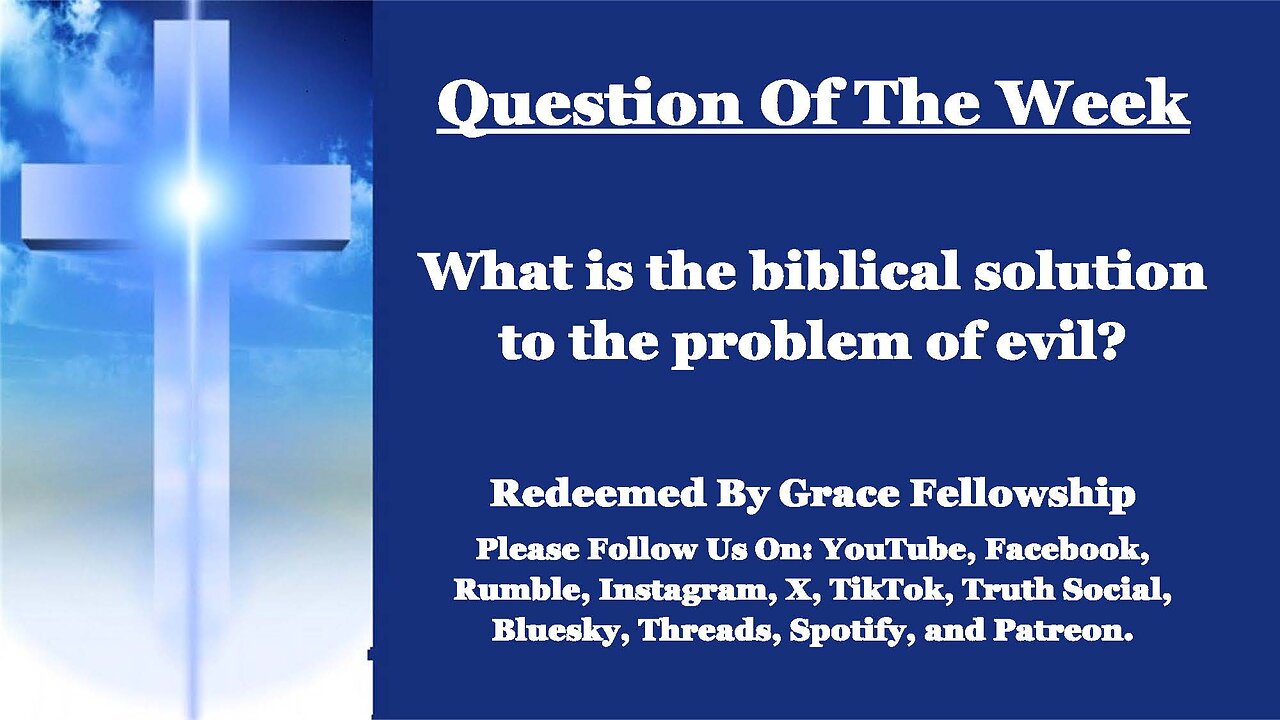 Question Of The Week

What is the biblical solution to the problem of evil?

Redeemed By Grace Fellowship

Please Follow Us On: YouTube, Facebook, Rumble, Instagram, X, TikTok, Truth Social, Bluesky, Threads, Spotify, and Patreon.